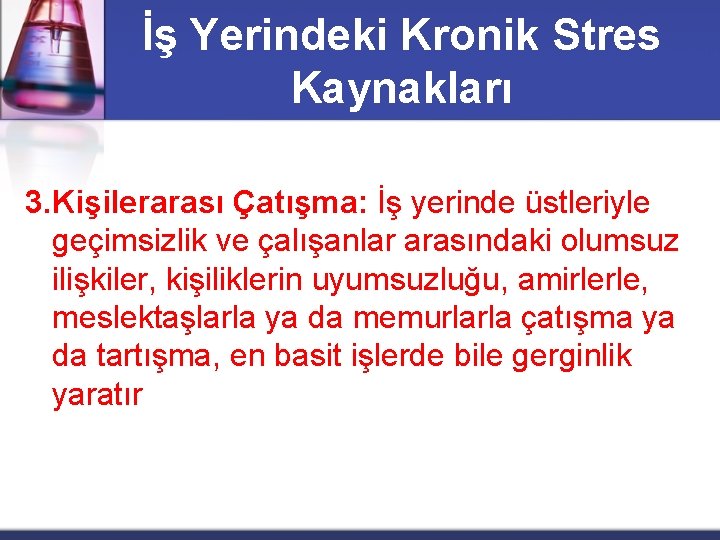 İş Yerindeki Kronik Stres Kaynakları

3.Kişilerarası Çatışma: İş yerinde üstleriyle geçimsizlik ve çalışanlar arasındaki olumsuz ilişkiler, kişiliklerin uyumsuzluğu, amirlerle, meslektaşlarla ya da memurlarla çatışma ya da tartışma, en basit işlerde bile gerginlik yaratır